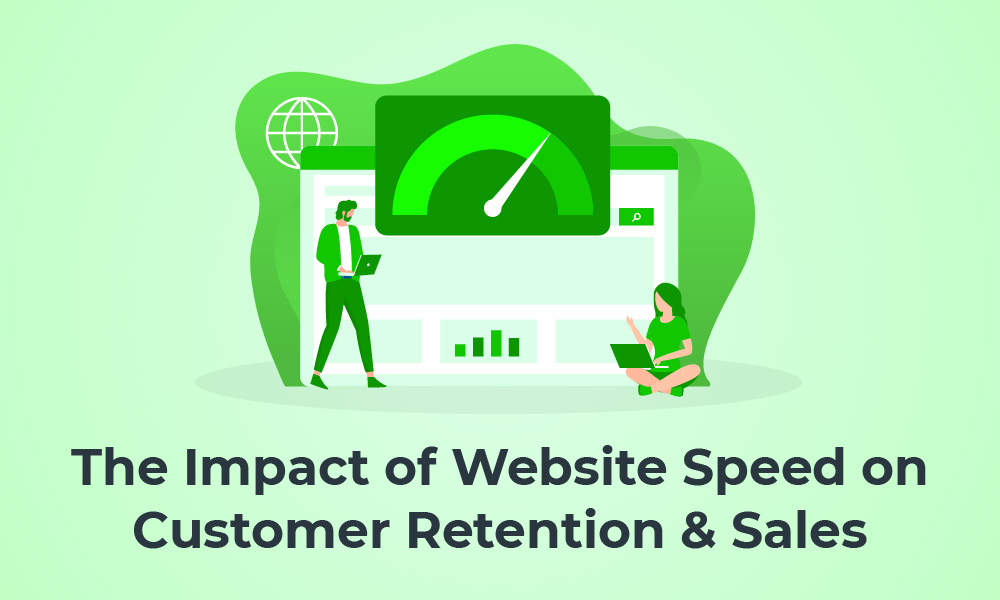 The Impact of Website Speed on Customer Retention & Sales